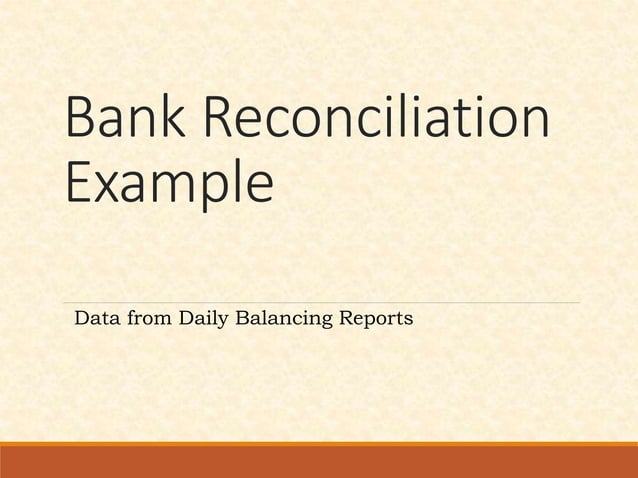 Bank Reconciliation Example

Data from Daily Balancing Reports